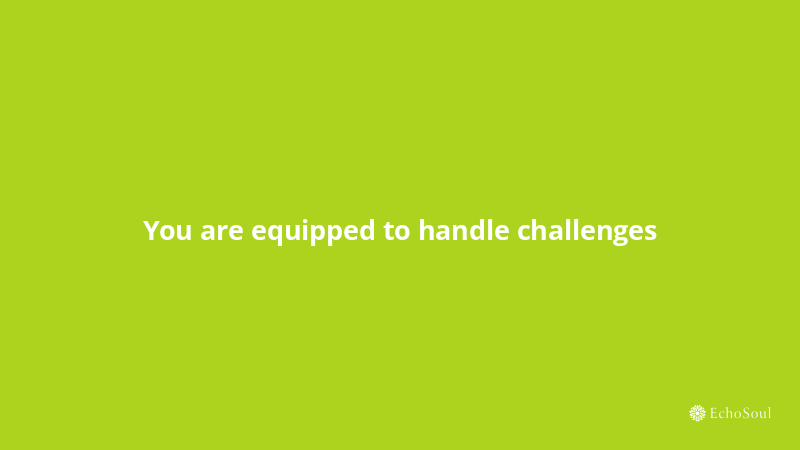 You are equipped to handle challenges

EchoSoul